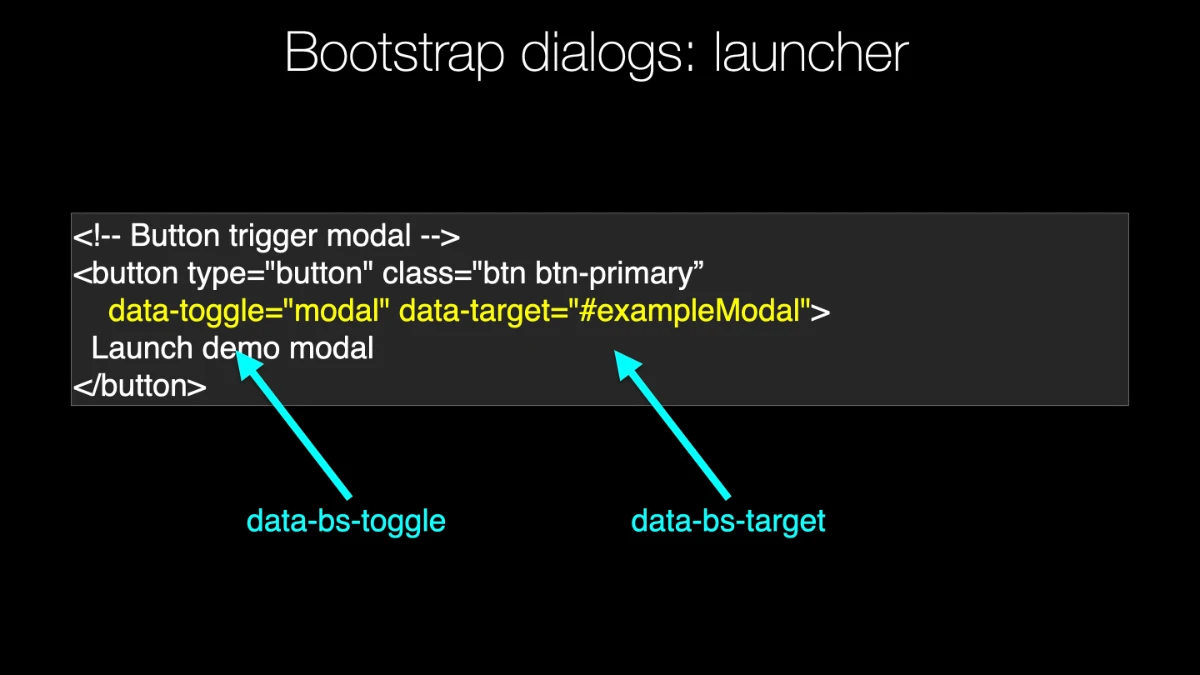 Bootstrap dialogs: launcher

<!-- Button trigger modal -->
<button type="button" class="btn btn-primary”
data-toggle="modal" data-target="#exampleModal">
Launch demo modal
</button>

data-bs-toggle

data-bs-target